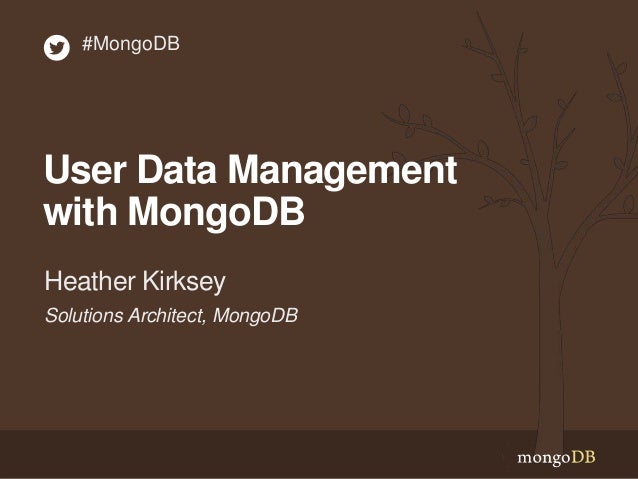 #MongoDB

User Data Management with MongoDB

Heather Kirksey

Solutions Architect, MongoDB

mongoDB